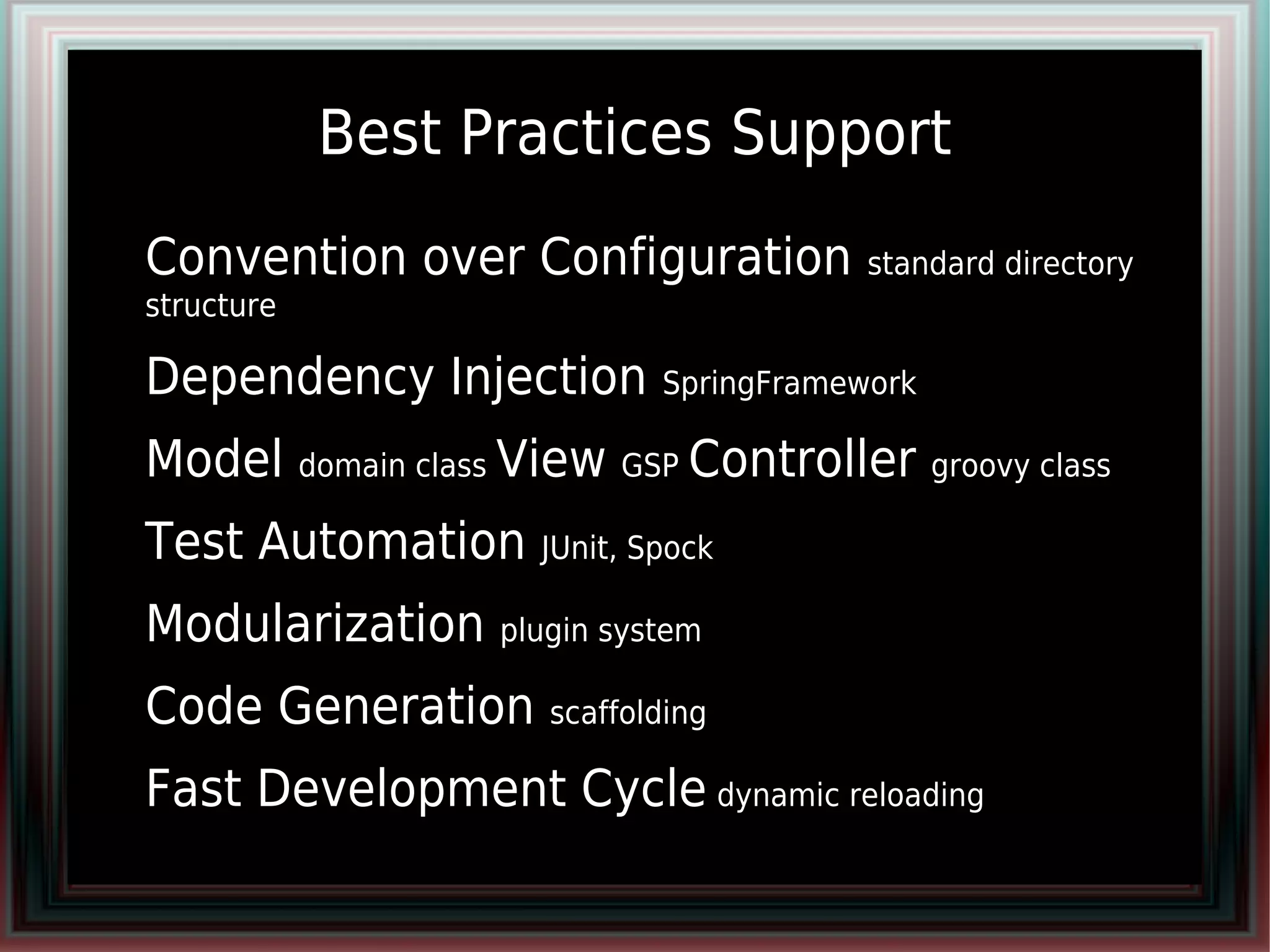 Best Practices Support

Convention over Configuration standard directory structure

Dependency Injection SpringFramework

Model domain class View GSP Controller groovy class

Test Automation JUnit, Spock

Modularization plugin system

Code Generation scaffolding

Fast Development Cycle dynamic reloading